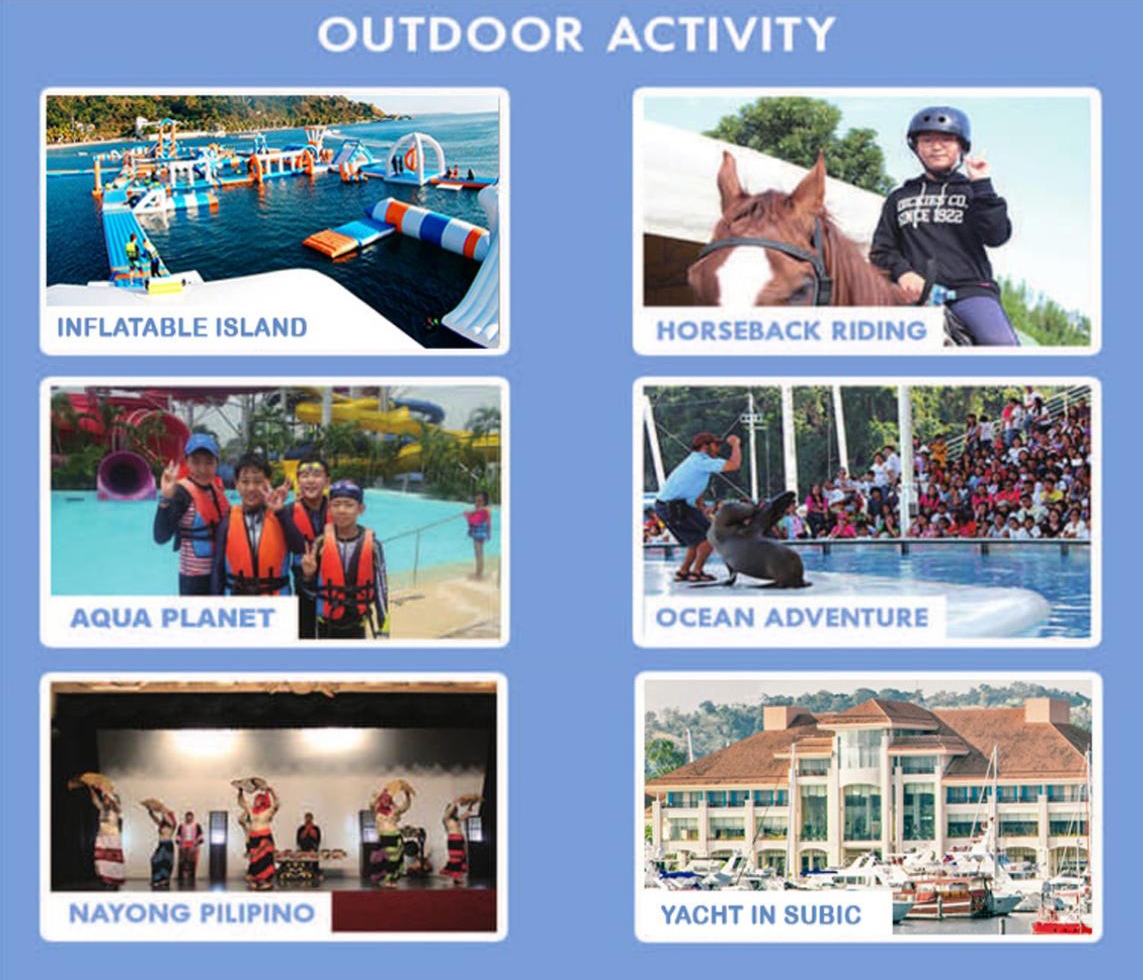 OUTDOOR ACTIVITY

INFLATABLE ISLAND

HORSEBACK RIDING

DICKIES CO. SINCE 1922

AQUA PLANET

OCEAN ADVENTURE

NAYONG PILIPINO

YACHT IN SUBIC